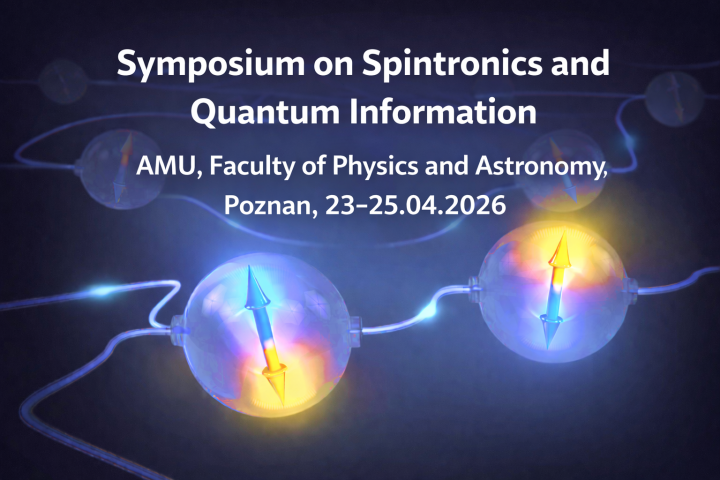 Symposium on Spintronics and Quantum Information

AMU, Faculty of Physics and Astronomy, Poznan, 23–25.04.2026